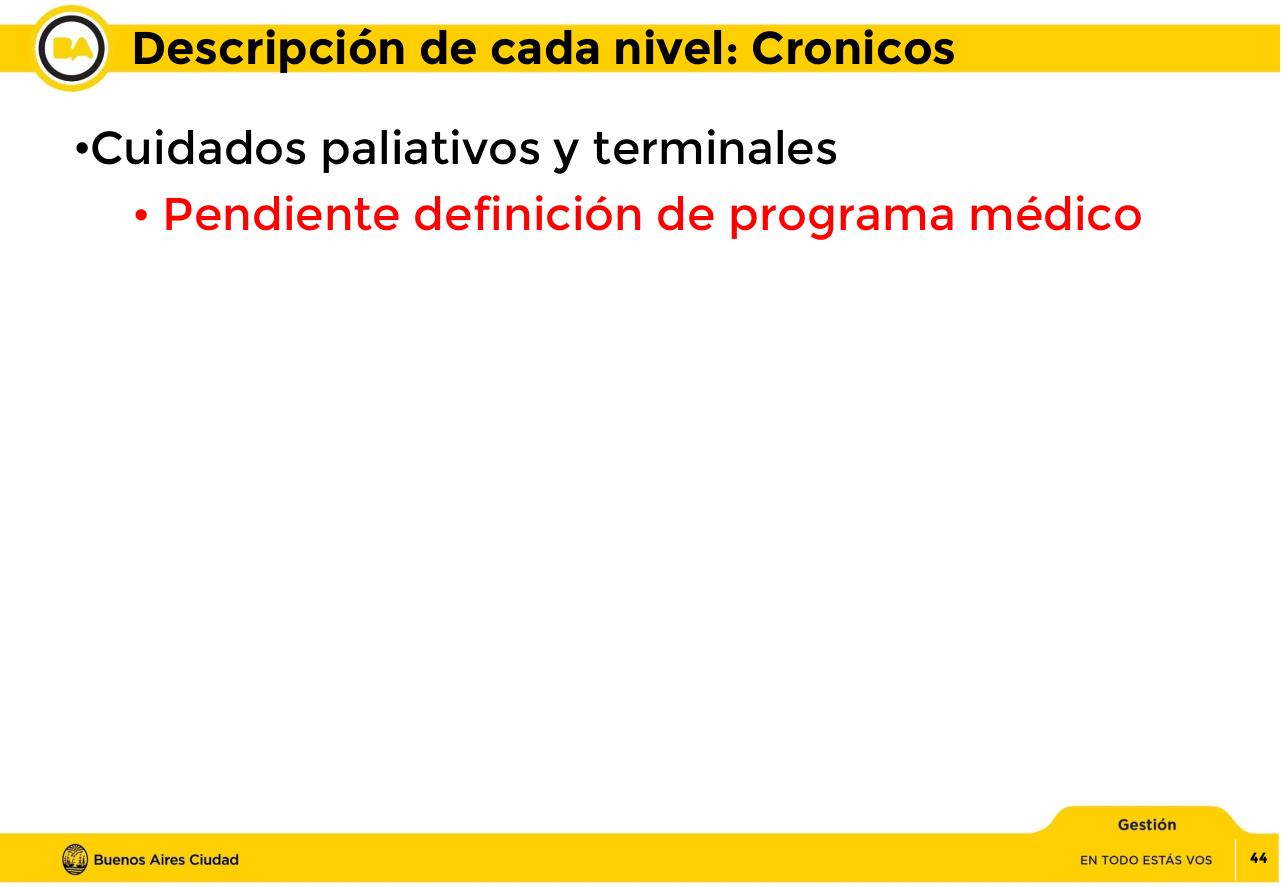 BA

Descripción de cada nivel: Cronicos

•Cuidados paliativos y terminales

• Pendiente definición de programa médico

Gestión

Buenos Aires Ciudad

EN TODO ESTÁS VOS

44